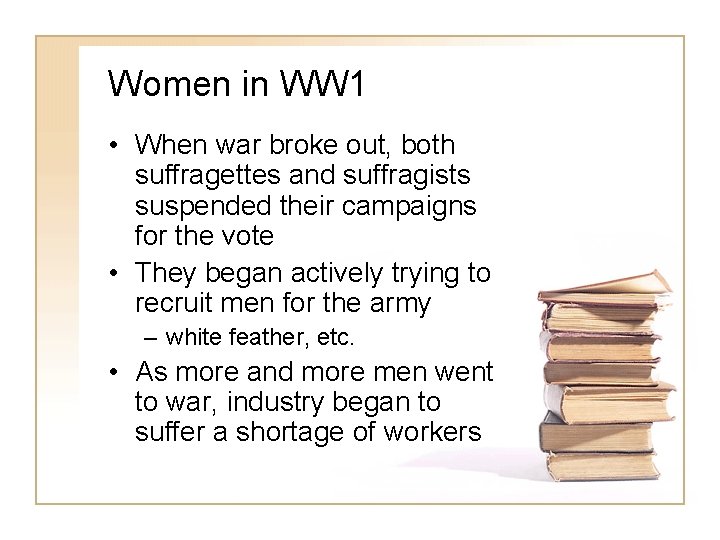 Women in WW1

• When war broke out, both suffragettes and suffragists suspended their campaigns for the vote

• They began actively trying to recruit men for the army

– white feather, etc.

• As more and more men went to war, industry began to suffer a shortage of workers